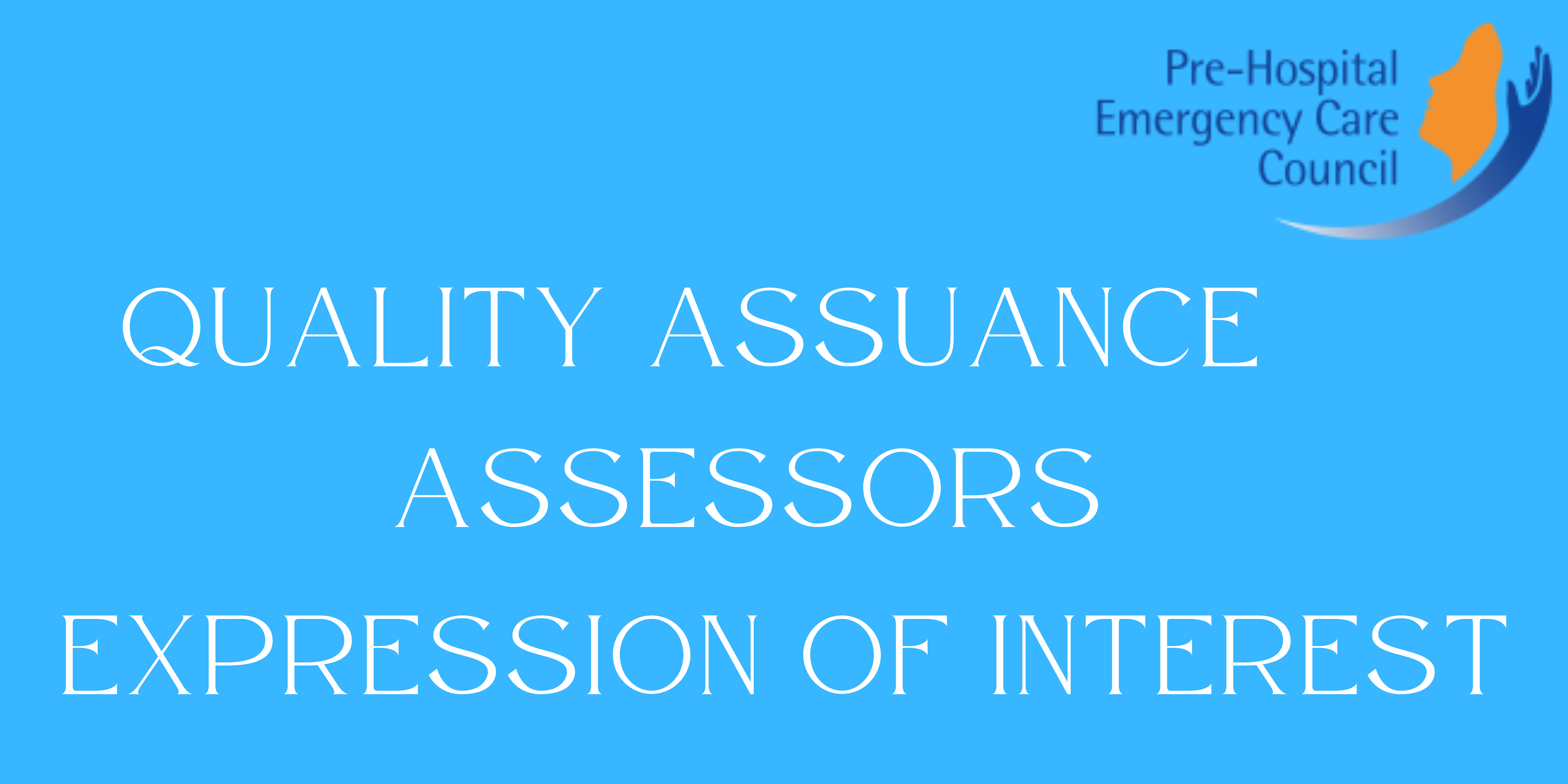 Pre-Hospital
Emergency Care
Council

QUALITY ASSUANCE
ASSESSORS
EXPRESSION OF INTEREST